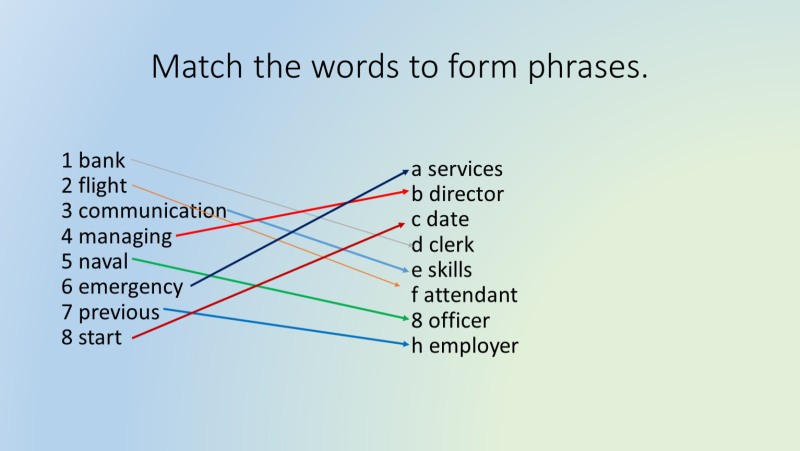 Match the words to form phrases.

1 bank
2 flight
3 communication
4 managing
5 naval
6 emergency
7 previous
8 start

a services
b director
c date
d clerk
e skills
f attendant
8 officer
h employer